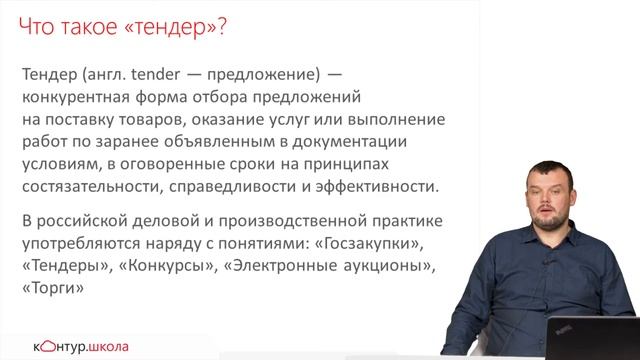 Что такое «тендер»?

Тендер (англ. tender — предложение) — конкурентная форма отбора предложений на поставку товаров, оказание услуг или выполнение работ по заранее объявленным в документации условиям, в оговоренные сроки на принципах состязательности, справедливости и эффективности.

В российской деловой и производственной практике употребляются наряду с понятиями: «Госзакупки», «Тендеры», «Конкурсы», «Электронные аукционы», «Торги»

контур.школа